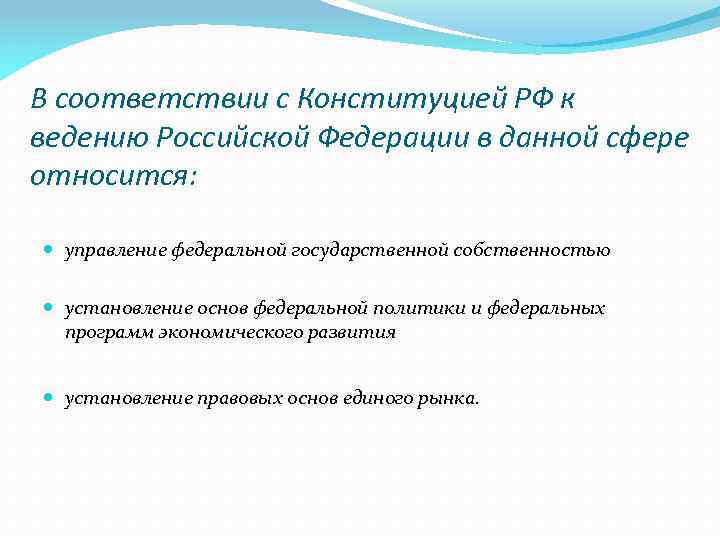 В соответствии с Конституцией РФ к ведению Российской Федерации в данной сфере относится:

управление федеральной государственной собственностью

установление основ федеральной политики и федеральных программ экономического развития

установление правовых основ единого рынка.